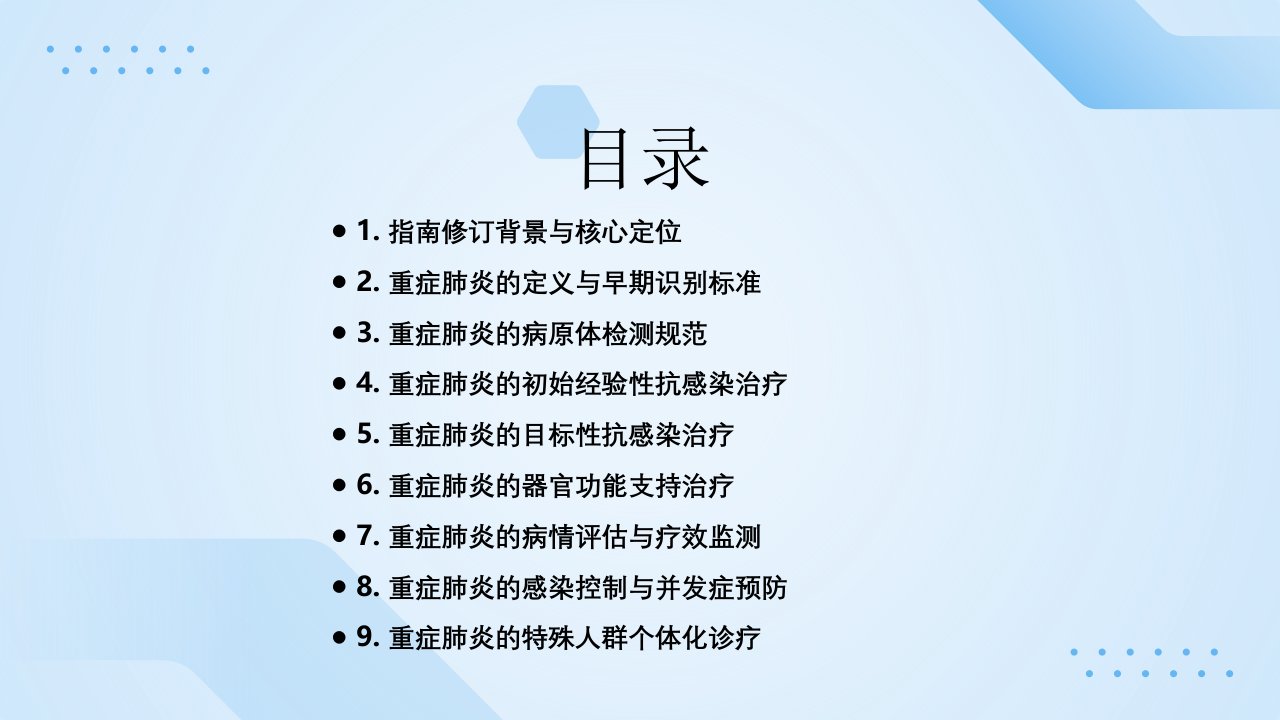 目录

• 1.指南修订背景与核心定位
• 2.重症肺炎的定义与早期识别标准
• 3.重症肺炎的病原体检测规范
• 4.重症肺炎的初始经验性抗感染治疗
• 5.重症肺炎的目标性抗感染治疗
• 6.重症肺炎的器官功能支持治疗
• 7.重症肺炎的病情评估与疗效监测
• 8.重症肺炎的感染控制与并发症预防
• 9.重症肺炎的特殊人群个体化诊疗